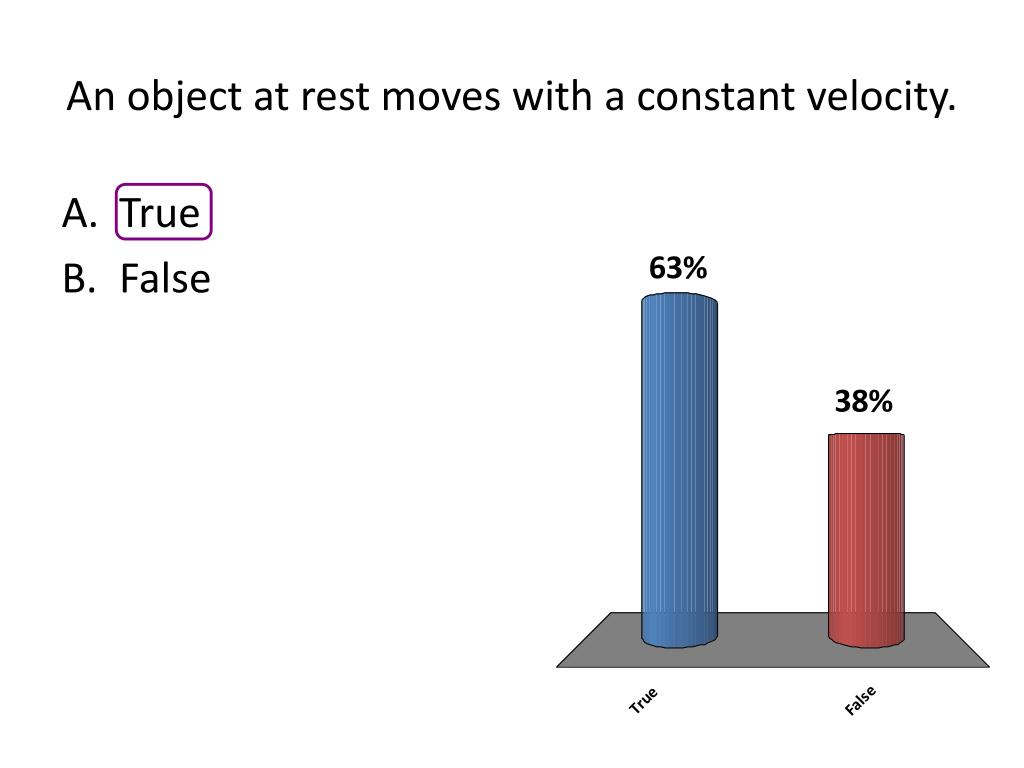 An object at rest moves with a constant velocity.

A. True
B. False

63%

38%

True

False